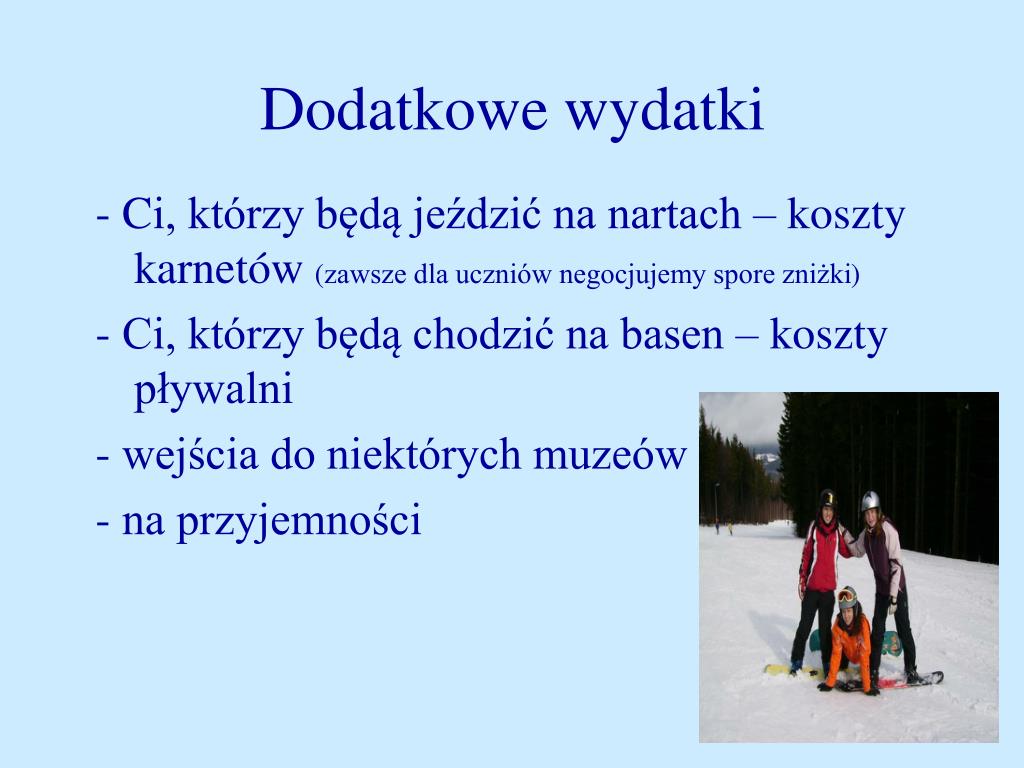 Dodatkowe wydatki

- Ci, którzy będą jeździć na nartach – koszty karnetów (zawsze dla uczniów negocjujemy spore zniżki)

- Ci, którzy będą chodzić na basen – koszty pływalni

- wejścia do niektórych muzeów

- na przyjemności